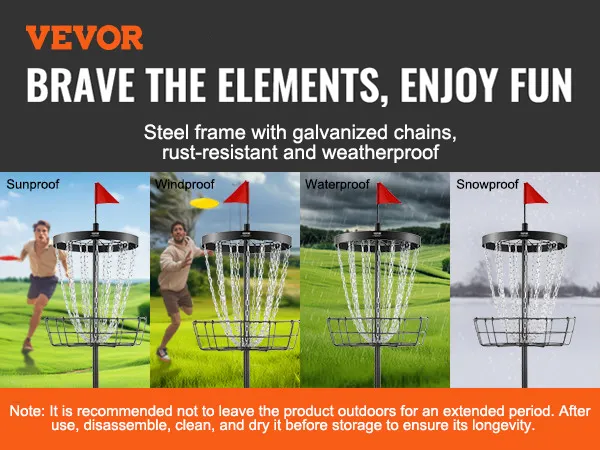 VEVOR

BRAVE THE ELEMENTS, ENJOY FUN

Steel frame with galvanized chains, rust-resistant and weatherproof

Sunproof

Windproof

Waterproof

Snowproof

Note: It is recommended not to leave the product outdoors for an extended period. After use, disassemble, clean, and dry it before storage to ensure its longevity.